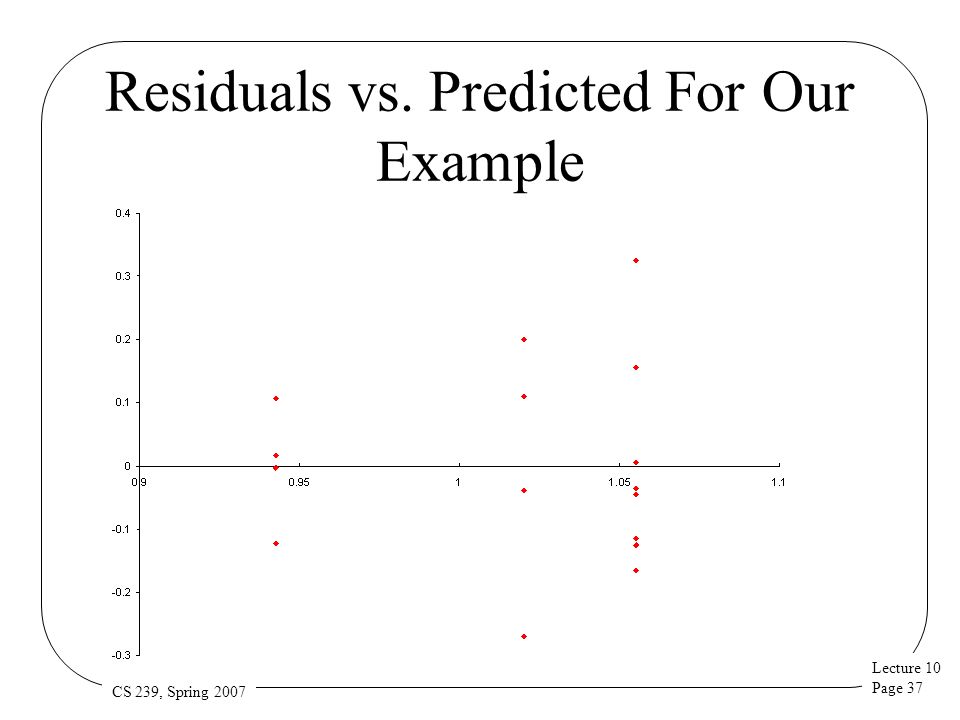 Residuals vs. Predicted For Our Example

0.4
0.3
0.2
0.1
0
-0.1
-0.2
-0.3

0.9
0.95
1
1.05
1.1

CS 239, Spring 2007

Lecture 10
Page 37